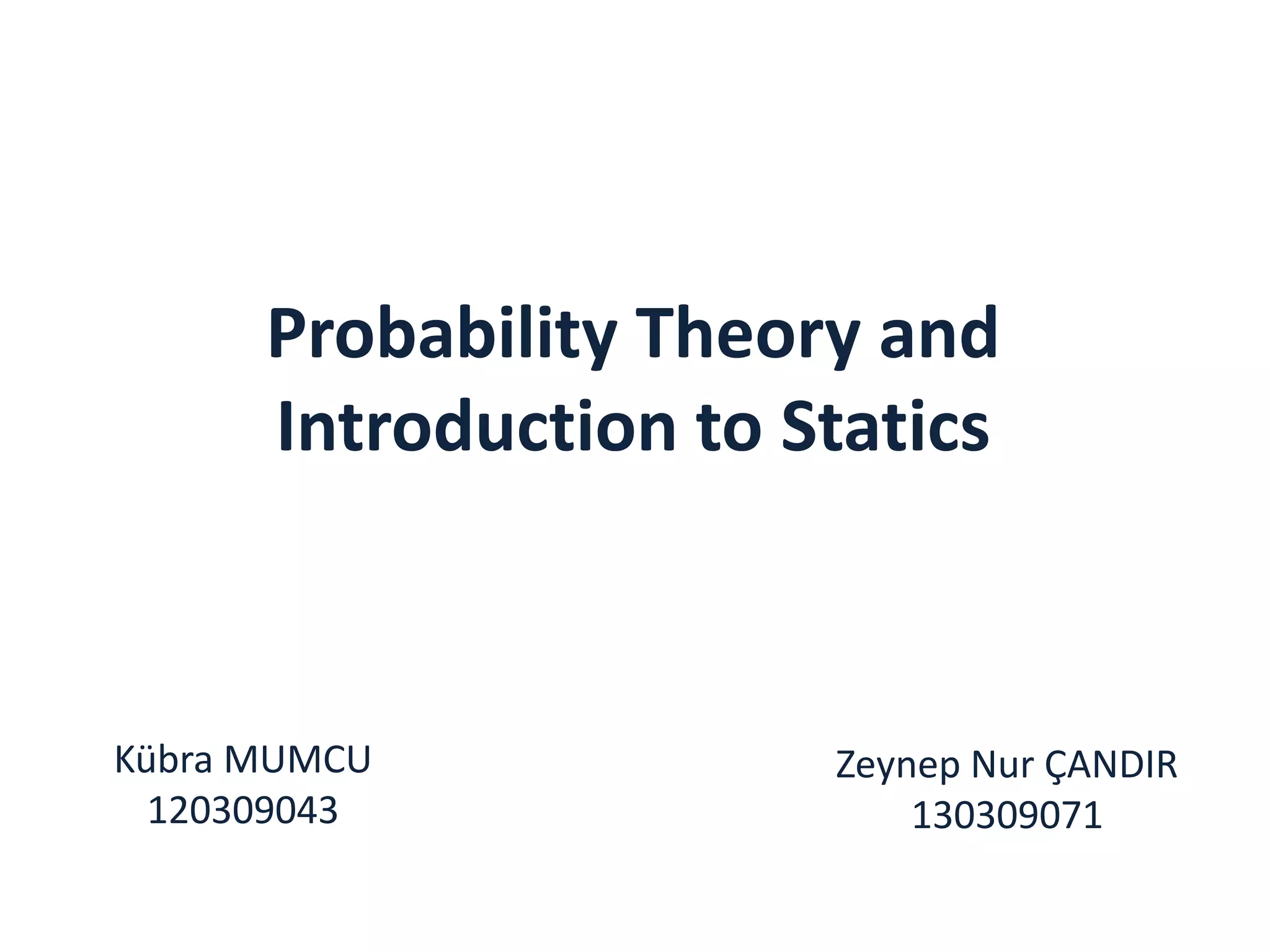 Probability Theory and Introduction to Statics

Kübra MUMCU
120309043

Zeynep Nur ÇANDIR
130309071